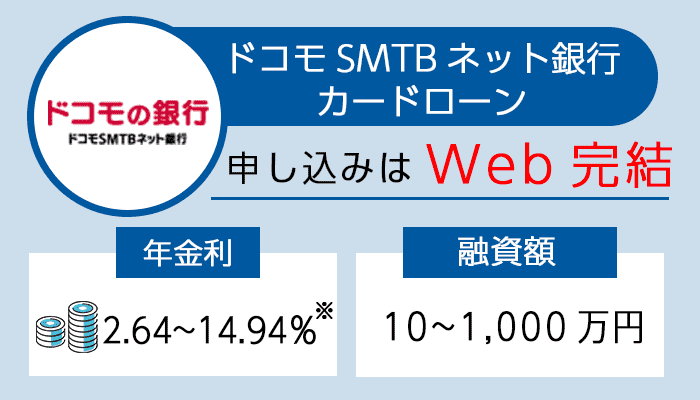 ドコモの銀行
ドコモSMTBネット銀行

ドコモ SMTB ネット銀行
カードローン

申し込みは Web 完結

年金利

2.64~14.94%※

融資額

10~1,000 万円